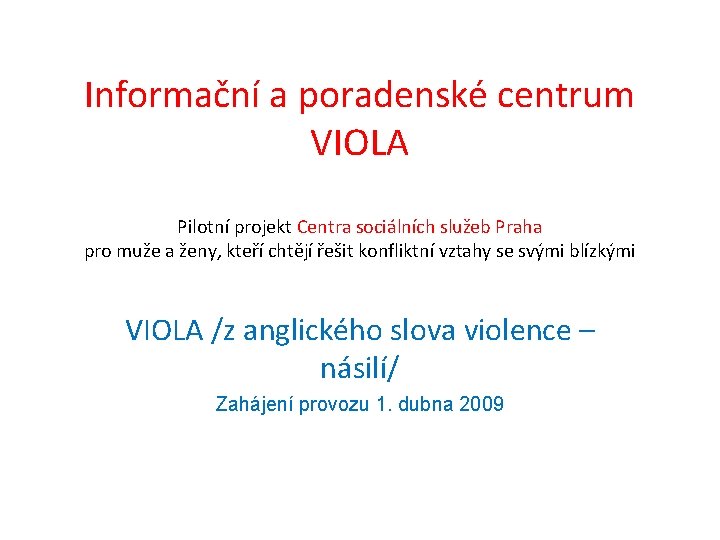 Informační a poradenské centrum VIOLA

Pilotní projekt Centra sociálních služeb Praha pro muže a ženy, kteří chtějí řešit konfliktní vztahy se svými blízkými

VIOLA /z anglického slova violence – násilí/

Zahájení provozu 1. dubna 2009